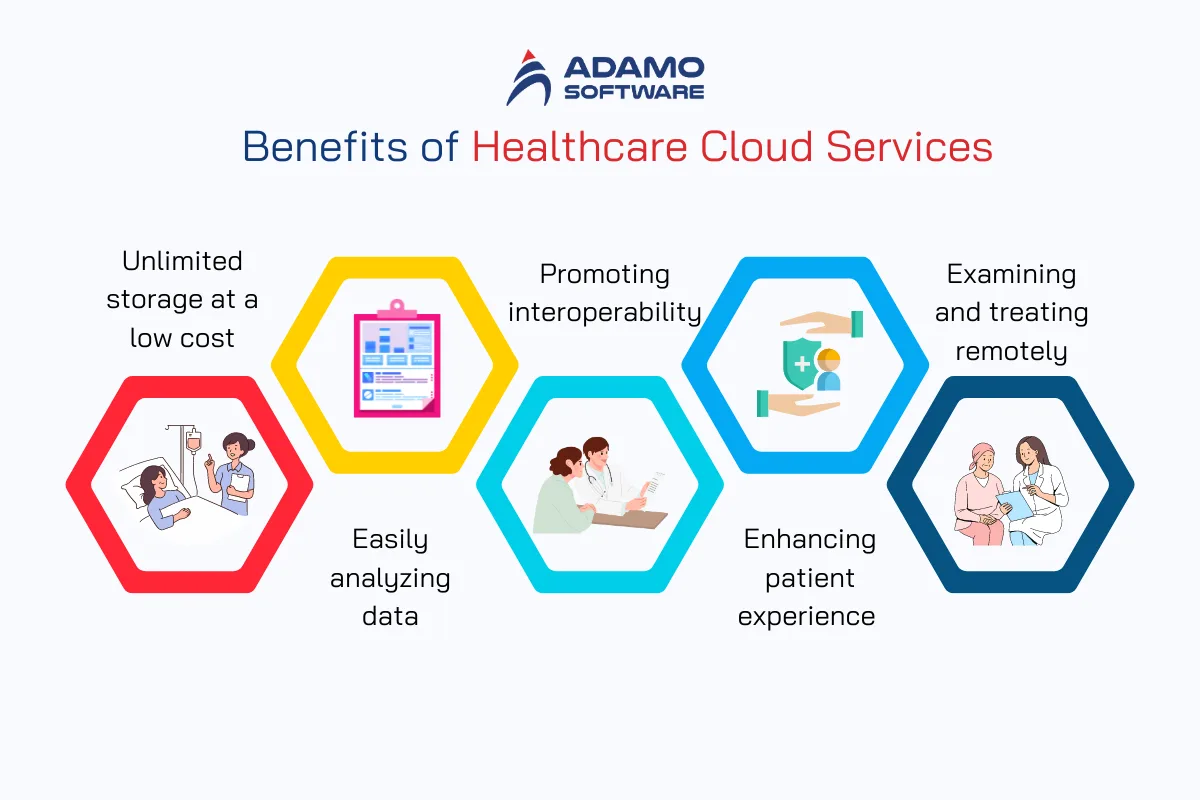 ADAMO SOFTWARE

Benefits of Healthcare Cloud Services

Unlimited storage at a low cost

Easily analyzing data

Promoting interoperability

Enhancing patient experience

Examining and treating remotely